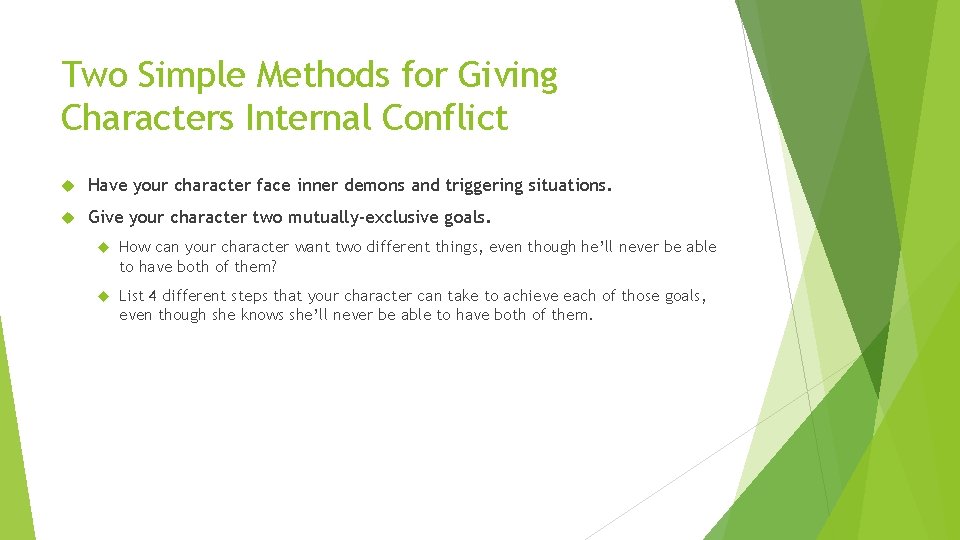 Two Simple Methods for Giving Characters Internal Conflict

Have your character face inner demons and triggering situations.

Give your character two mutually-exclusive goals.

How can your character want two different things, even though he'll never be able to have both of them?

List 4 different steps that your character can take to achieve each of those goals, even though she knows she'll never be able to have both of them.